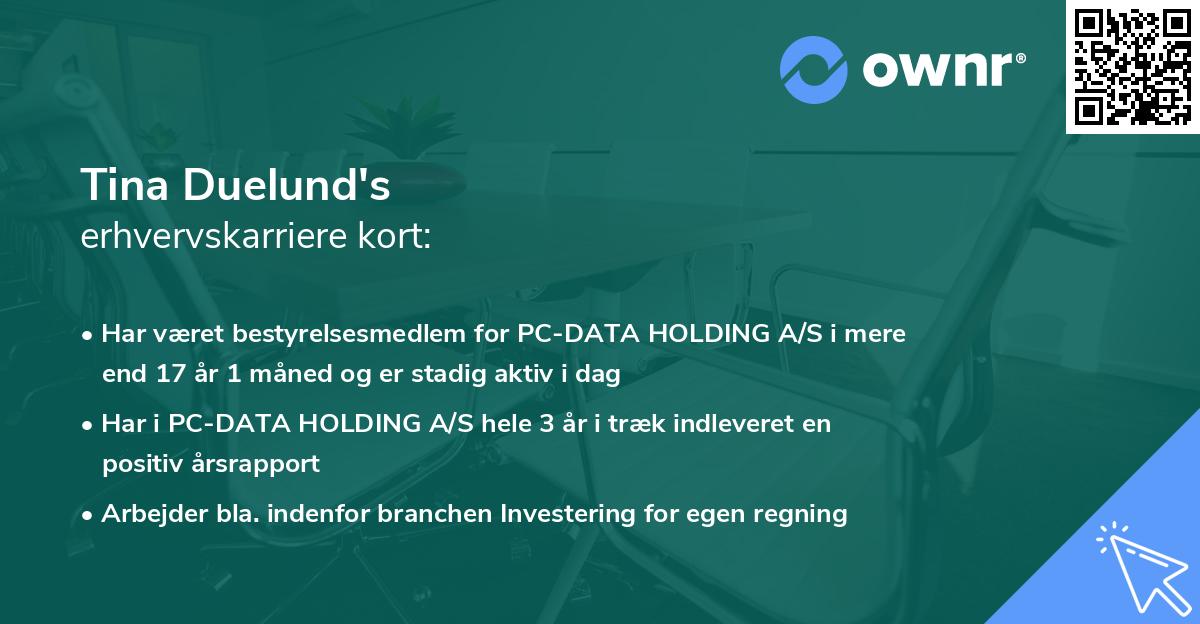 ownr®

Tina Duelund's
erhvervskarriere kort:

• Har været bestyrelsesmedlem for PC-DATA HOLDING A/S i mere end 17 år 1 måned og er stadig aktiv i dag

• Har i PC-DATA HOLDING A/S hele 3 år i træk indleveret en positiv årsrapport

• Arbejder bla. indenfor branchen Investering for egen regning